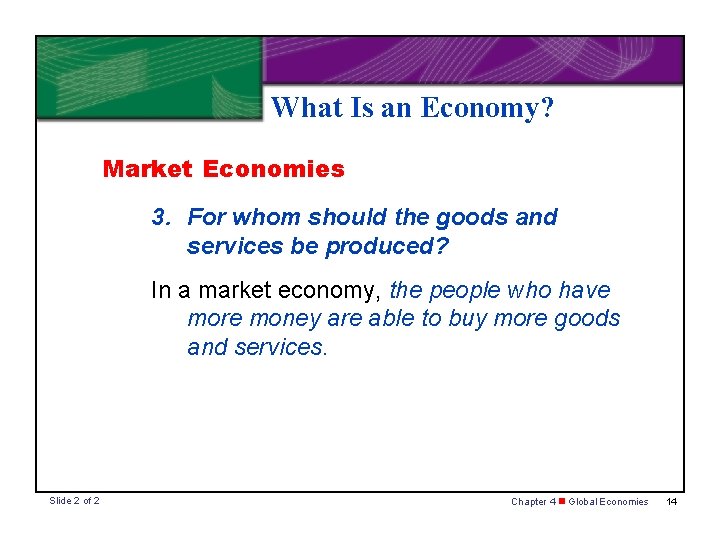 What Is an Economy?

Market Economies

3. For whom should the goods and services be produced?

In a market economy, the people who have more money are able to buy more goods and services.

Slide 2 of 2

Chapter 4 ■ Global Economies 14